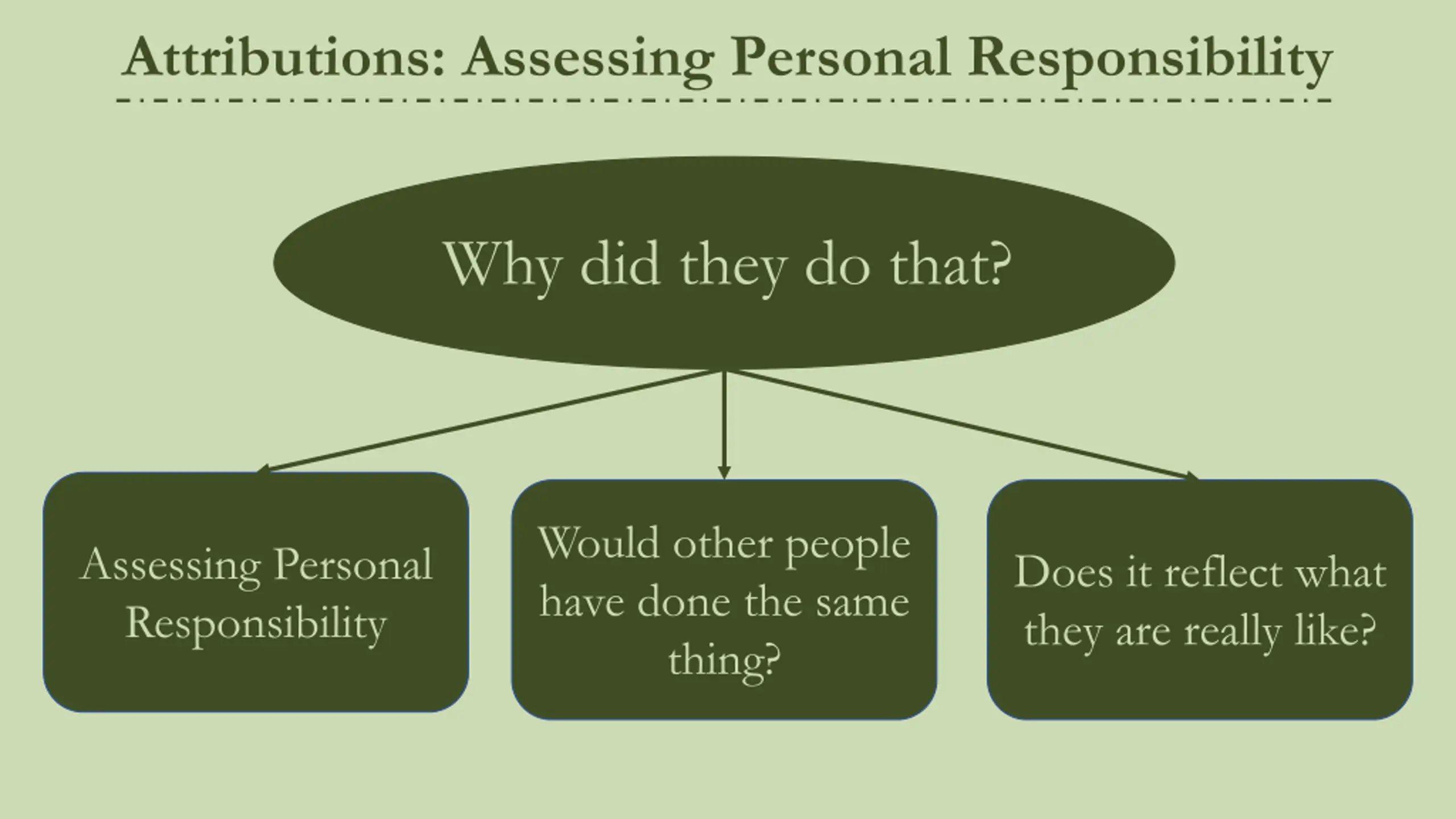 Attributions: Assessing Personal Responsibility

Why did they do that?

Assessing Personal Responsibility

Would other people have done the same thing?

Does it reflect what they are really like?